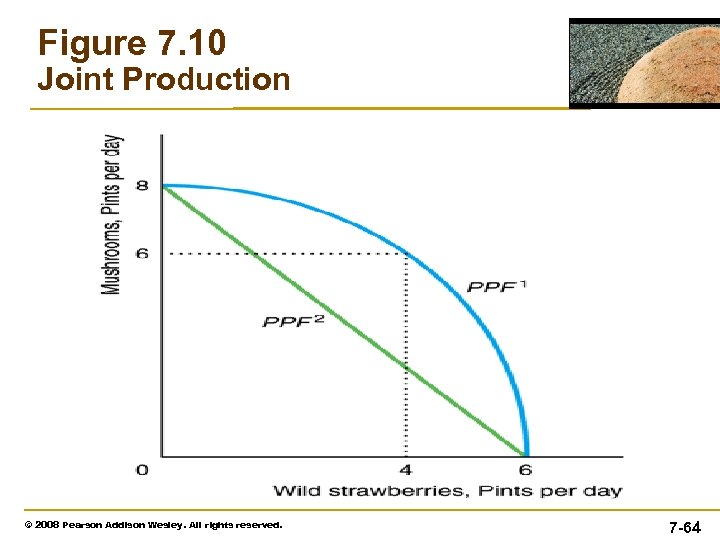 Figure 7.10
Joint Production

Mushrooms, Pints per day

8

6

$PPF^1$

$PPF^2$

0

4

6

Wild strawberries, Pints per day

© 2008 Pearson Addison Wesley. All rights reserved.

7-64